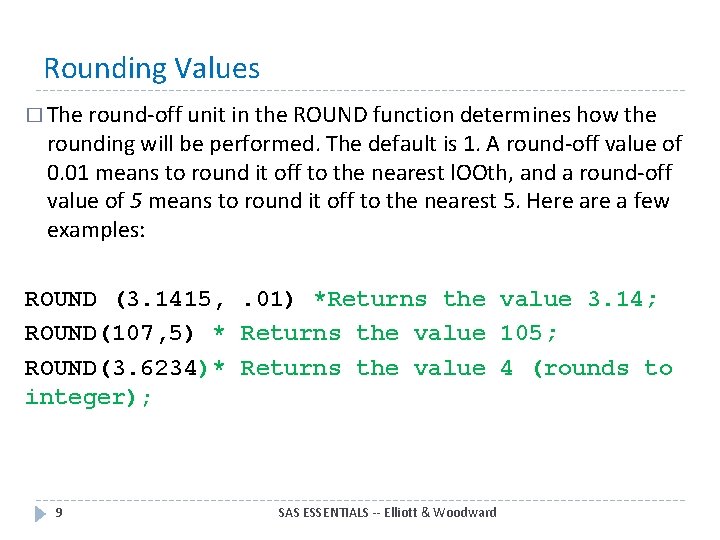 Rounding Values

□ The round-off unit in the ROUND function determines how the rounding will be performed. The default is 1. A round-off value of 0.01 means to round it off to the nearest lOOth, and a round-off value of 5 means to round it off to the nearest 5. Here are a few examples:

ROUND (3.1415, .01) *Returns the value 3.14;
ROUND(107,5) * Returns the value 105;
ROUND(3.6234)* Returns the value 4 (rounds to integer);

9

SAS ESSENTIALS -- Elliott & Woodward